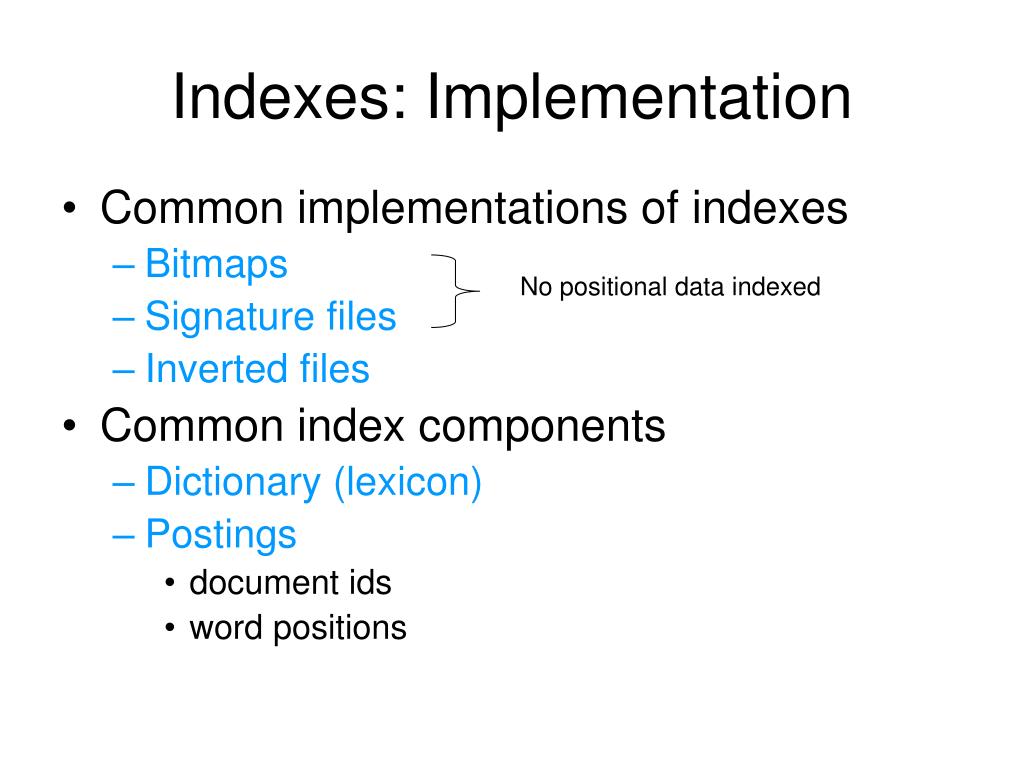 Indexes: Implementation

• Common implementations of indexes
– Bitmaps
– Signature files
– Inverted files

No positional data indexed

• Common index components
– Dictionary (lexicon)
– Postings
• document ids
• word positions